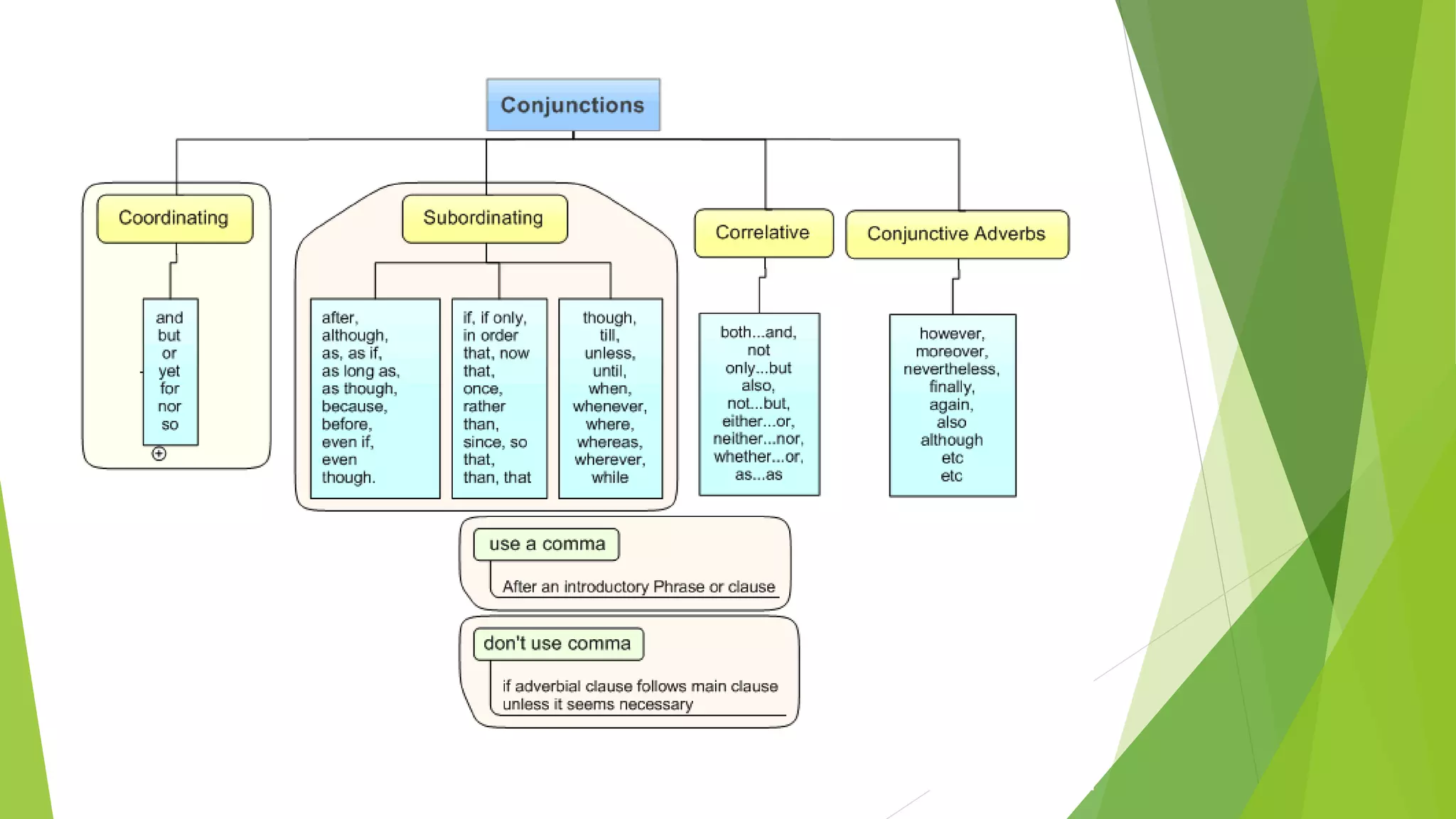 Conjunctions

Coordinating

and but or yet for nor so

Subordinating

after, although, as, as if, as long as, as though, because, before, even if, even though.

if, if only, in order that, now that, once, rather than, since, so that, than, that

though, till, unless, until, when, whenever, where, whereas, wherever, while

Correlative

both...and, not only...but also, not...but, either...or, neither...nor, whether...or, as...as

Conjunctive Adverbs

however, moreover, nevertheless, finally, again, also although etc etc

use a comma

After an introductory Phrase or clause

don't use comma

if adverbial clause follows main clause unless it seems necessary